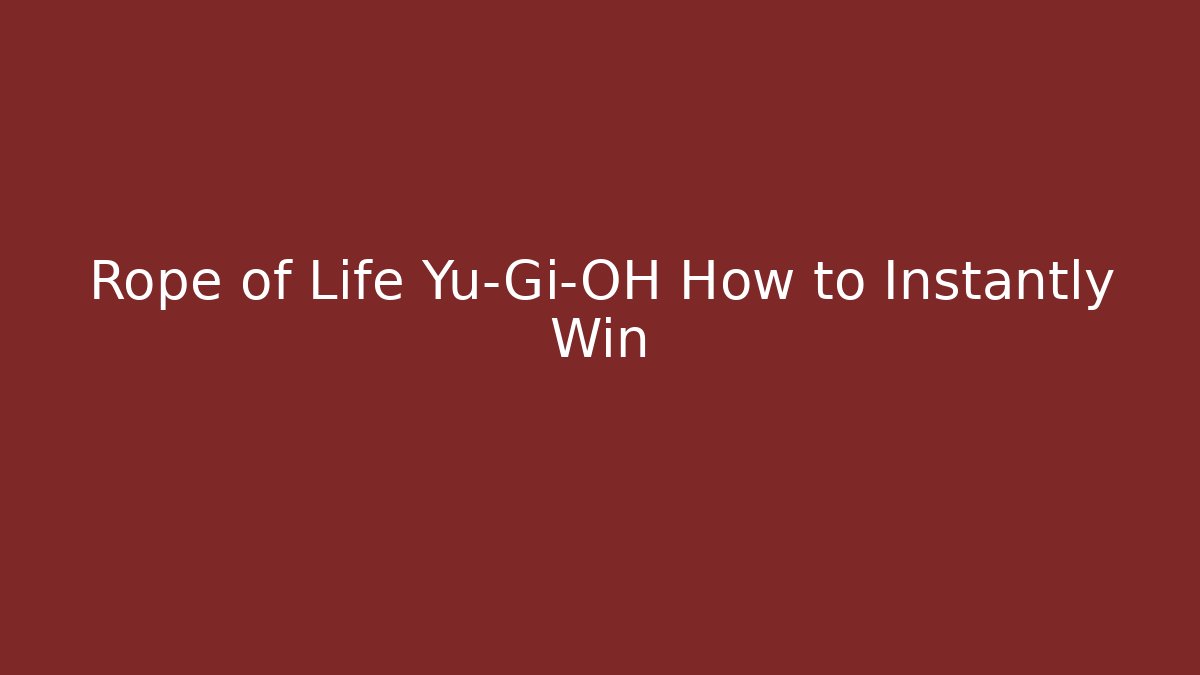 Rope of Life Yu-Gi-OH How to Instantly Win